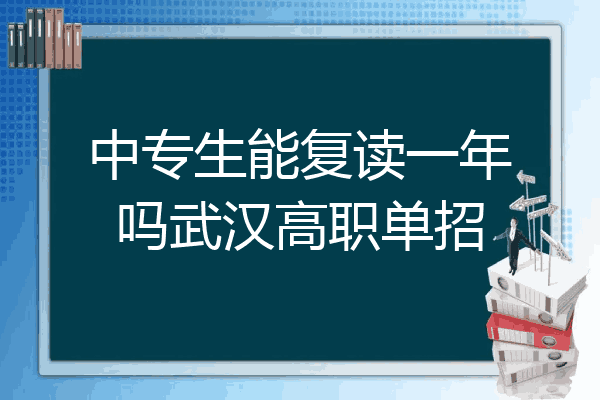 中专生能复读一年吗武汉高职单招